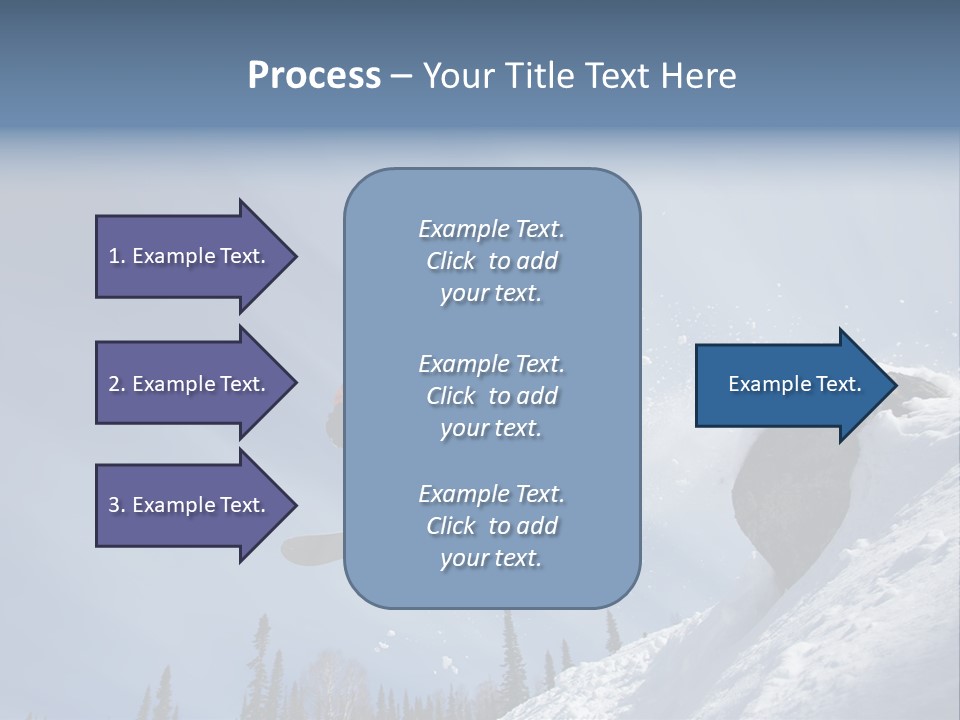 Process – Your Title Text Here

1. Example Text.

2. Example Text.

3. Example Text.

Example Text. Click to add your text.

Example Text. Click to add your text.

Example Text. Click to add your text.

Example Text.